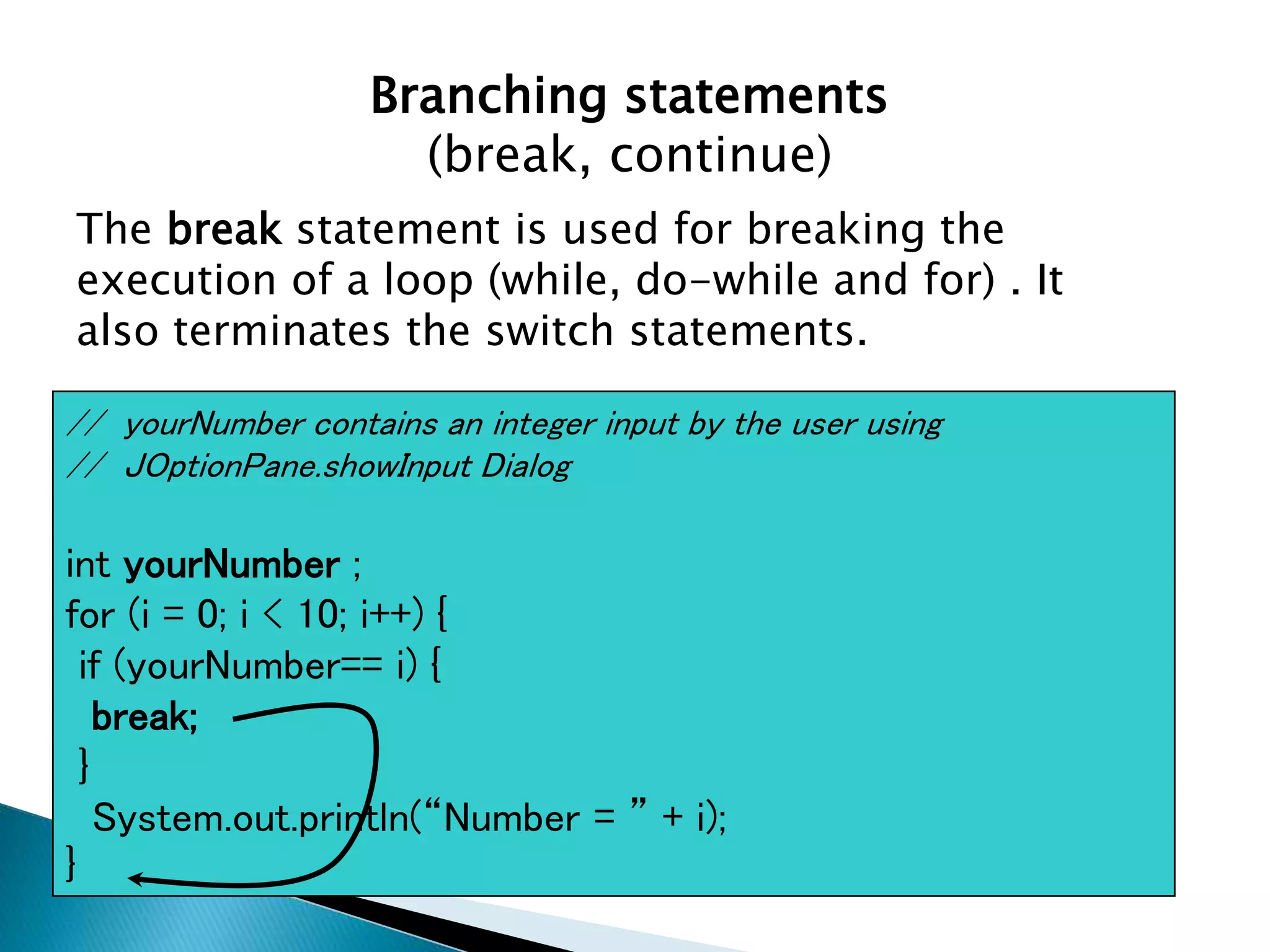 Branching statements
(break, continue)

The break statement is used for breaking the execution of a loop (while, do-while and for) . It also terminates the switch statements.

// yourNumber contains an integer input by the user using
// JOptionPane.showInput Dialog

int yourNumber ;
for (i = 0; i < 10; i++) {
 if (yourNumber== i) {
  break;
 }
  System.out.println(“Number = ” + i);
}